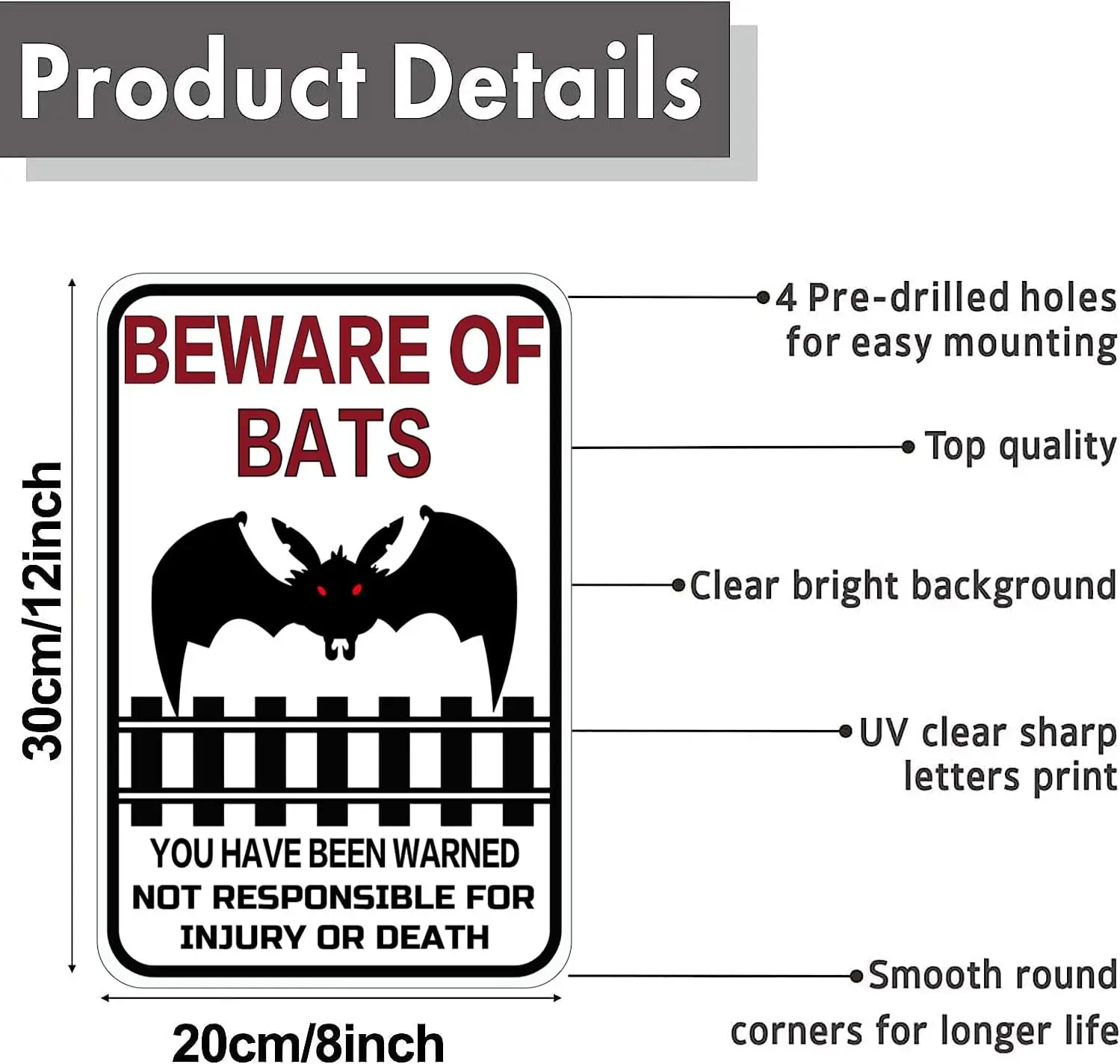 Product Details

30cm/12inch

BEWARE OF BATS

YOU HAVE BEEN WARNED
NOT RESPONSIBLE FOR INJURY OR DEATH

20cm/8inch

4 Pre-drilled holes for easy mounting

Top quality

Clear bright background

UV clear sharp letters print

Smooth round corners for longer life